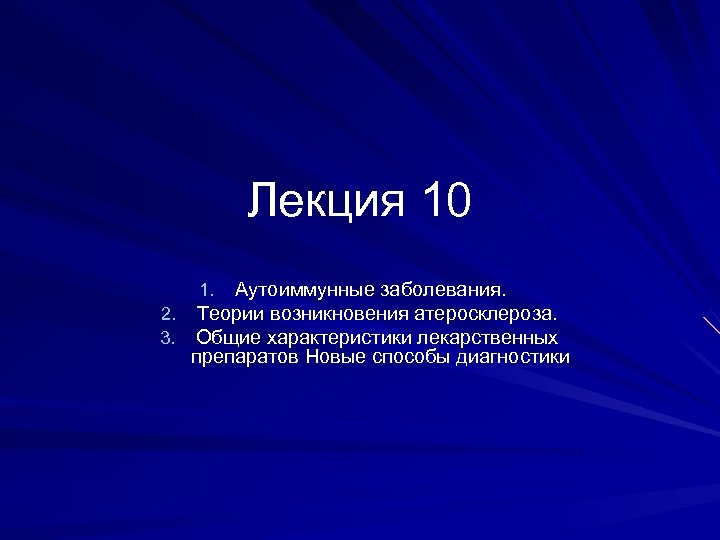 Лекция 10

1. Аутоиммунные заболевания.
2. Теории возникновения атеросклероза.
3. Общие характеристики лекарственных препаратов Новые способы диагностики